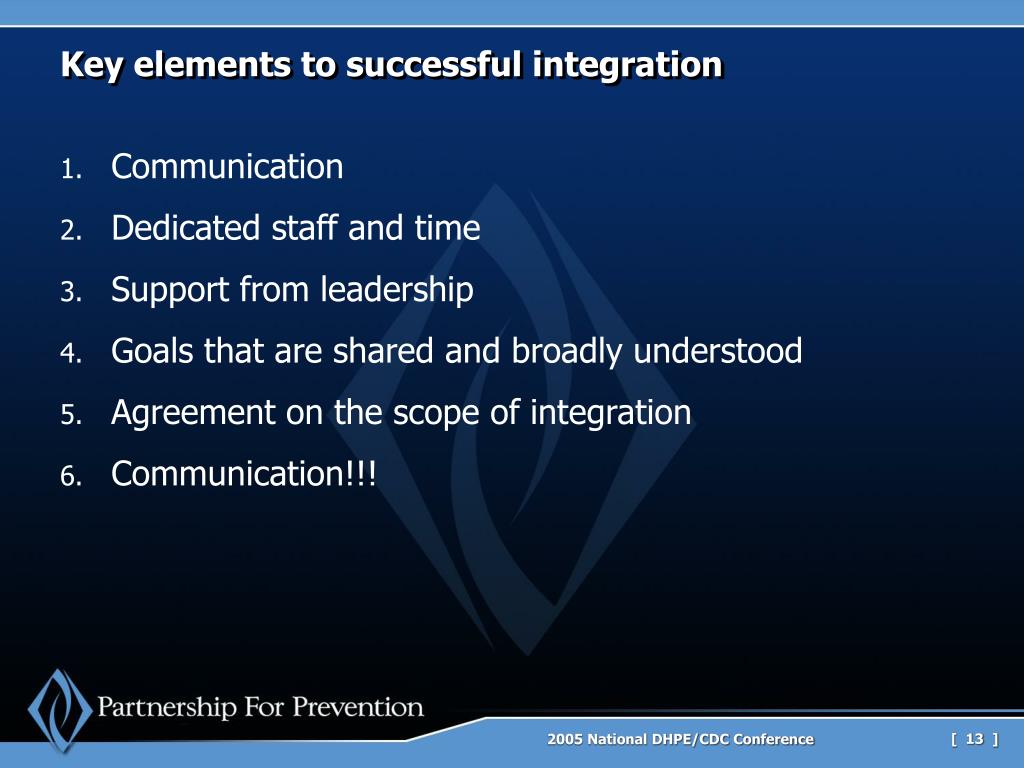 Key elements to successful integration

1. Communication
2. Dedicated staff and time
3. Support from leadership
4. Goals that are shared and broadly understood
5. Agreement on the scope of integration
6. Communication!!!

Partnership For Prevention

2005 National DHPE/CDC Conference

[ 13 ]